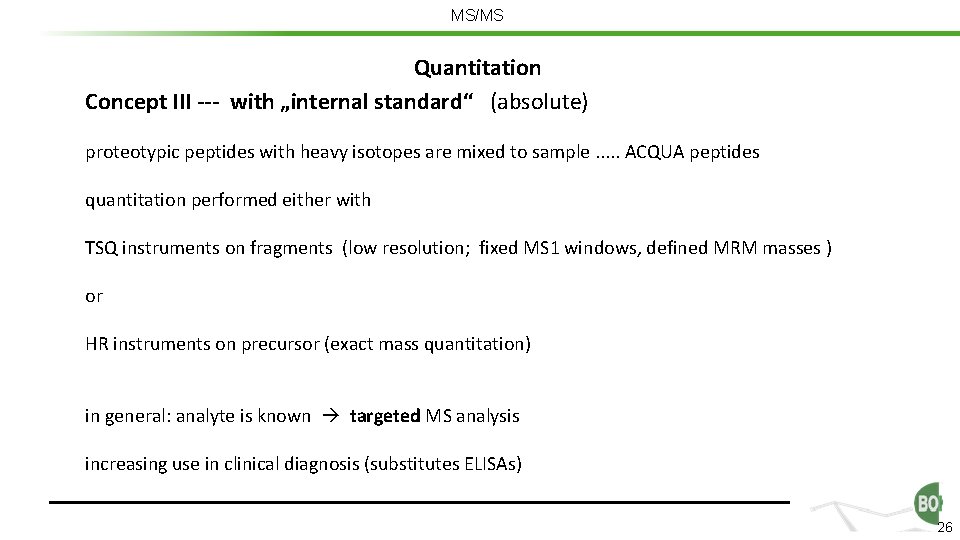 MS/MS

Quantitation

Concept III --- with „internal standard“ (absolute)

proteotypic peptides with heavy isotopes are mixed to sample ..... ACQUA peptides

quantitation performed either with

TSQ instruments on fragments (low resolution; fixed MS1 windows, defined MRM masses )

or

HR instruments on precursor (exact mass quantitation)

in general: analyte is known → targeted MS analysis

increasing use in clinical diagnosis (substitutes ELISAs)

BO

26